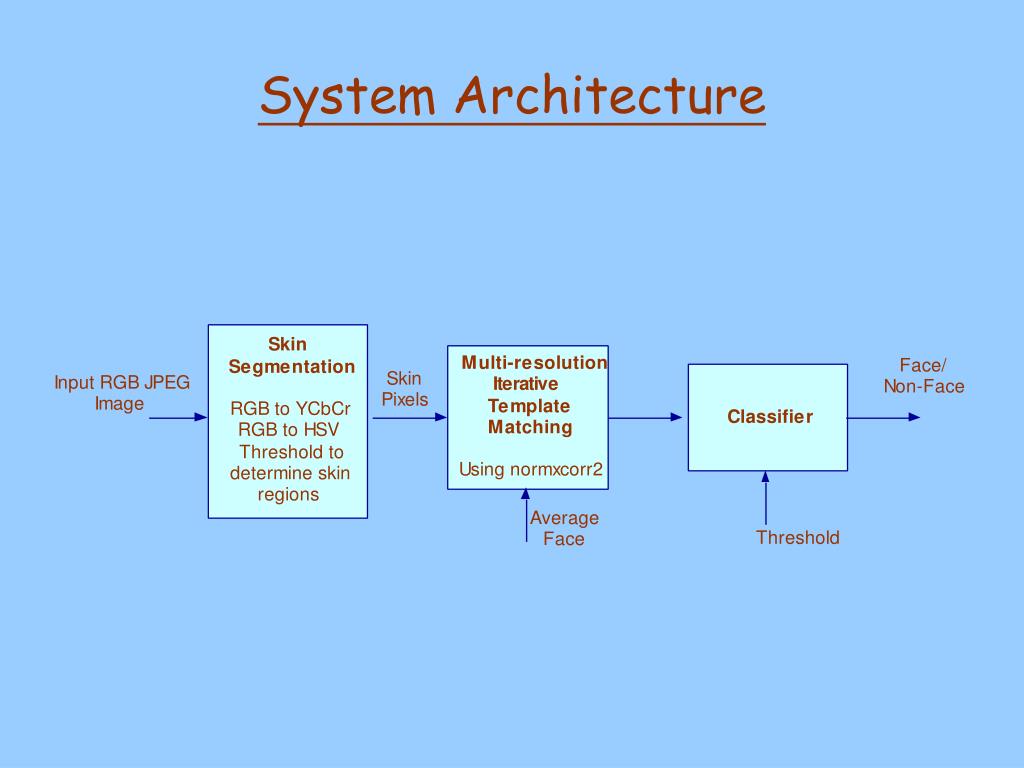 System Architecture

Input RGB JPEG Image

Skin Segmentation

RGB to YCbCr
RGB to HSV
Threshold to determine skin regions

Skin Pixels

Multi-resolution Iterative Template Matching

Using normxcorr2

Average Face

Classifier

Threshold

Face/ Non-Face